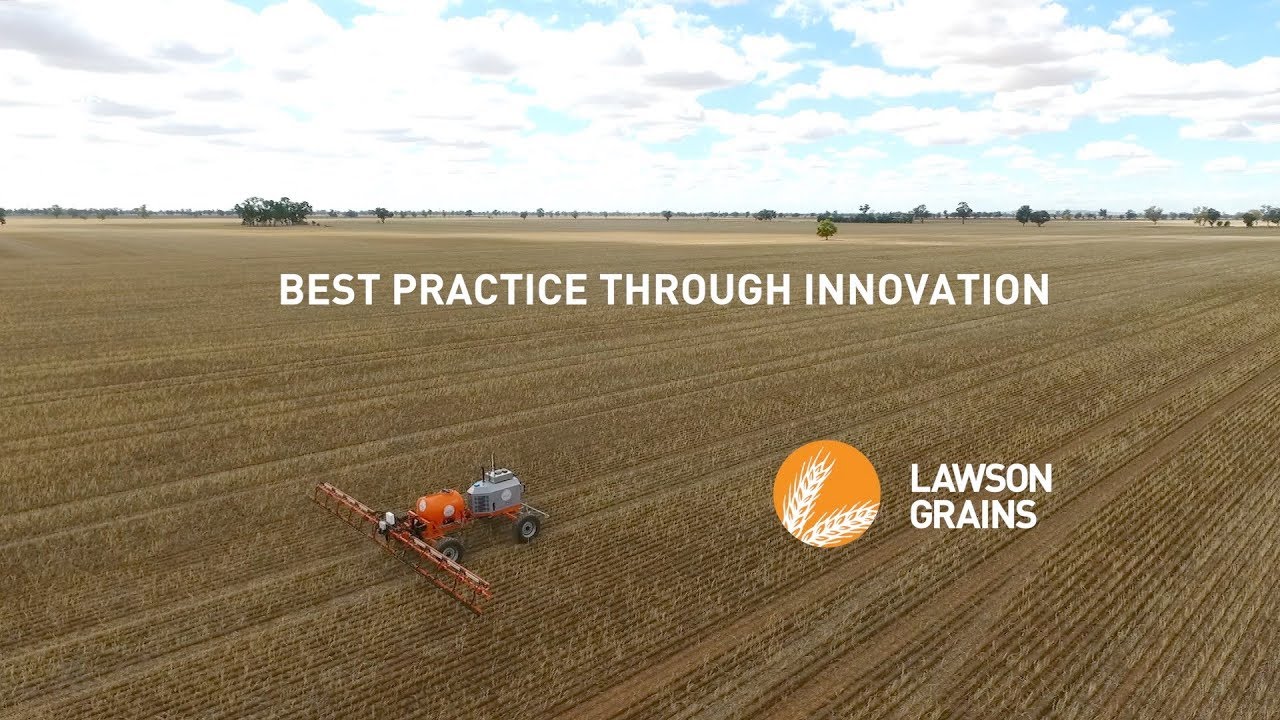 BEST PRACTICE THROUGH INNOVATION

LAWSON GRAINS